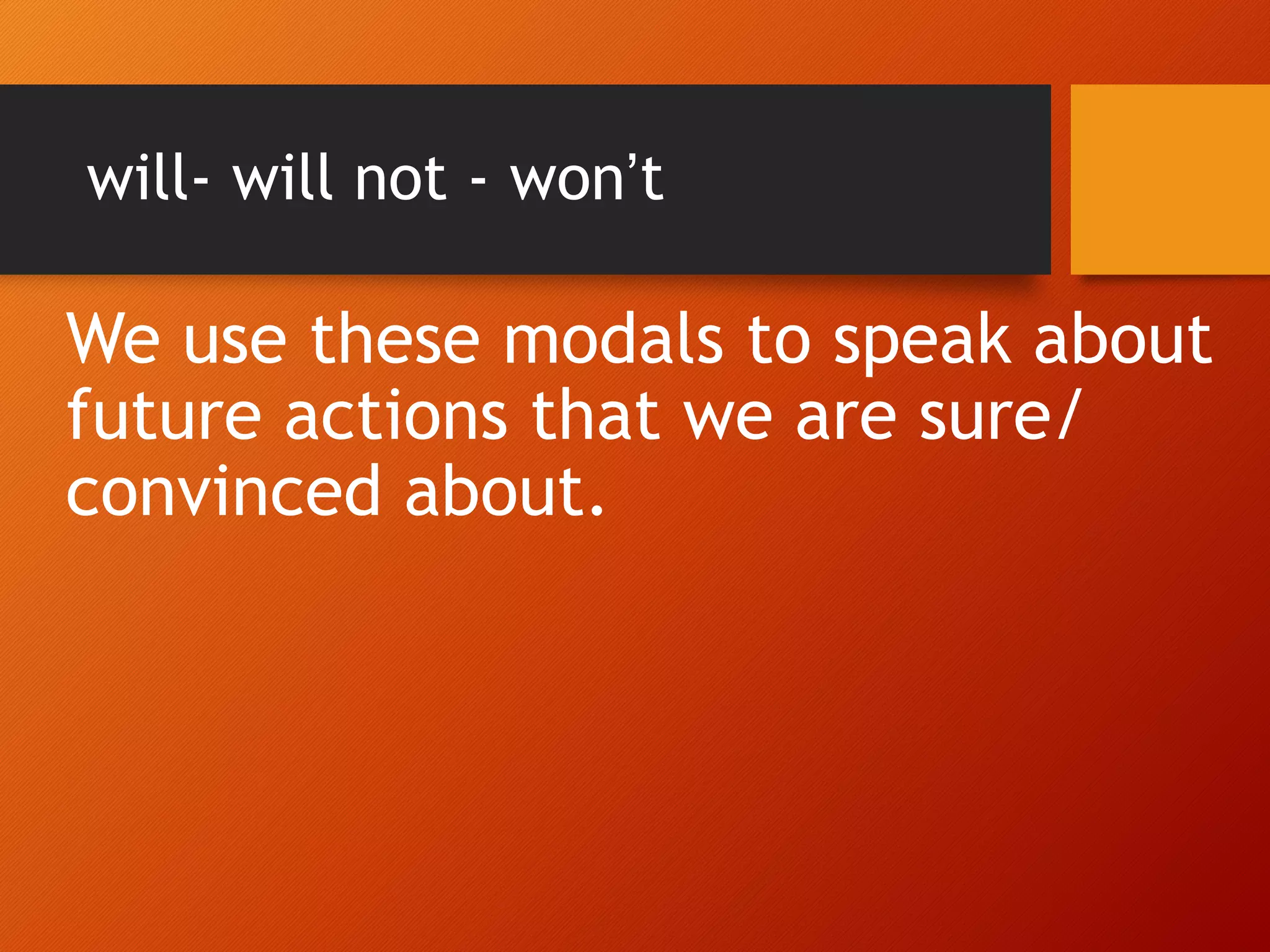 will- will not - won’t

We use these modals to speak about future actions that we are sure/ convinced about.